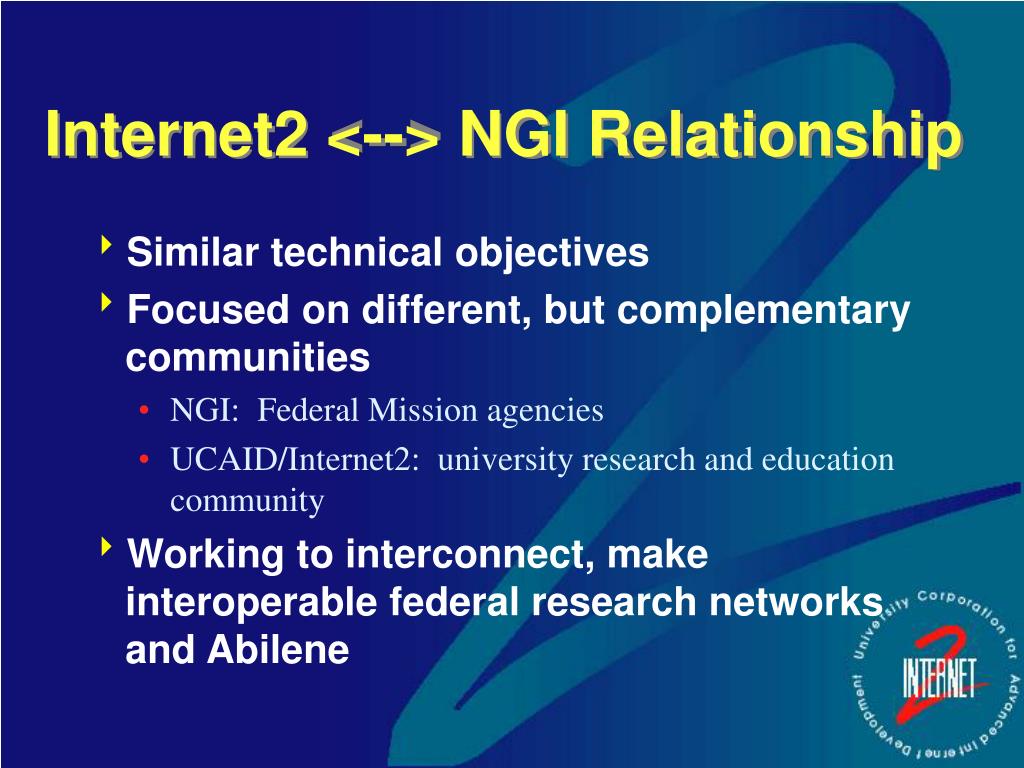 Internet2 <--> NGI Relationship

Similar technical objectives

Focused on different, but complementary communities

• NGI: Federal Mission agencies

• UCAID/Internet2: university research and education community

Working to interconnect, make interoperable federal research networks and Abilene

University Corporation for Advanced Internet Development

INTERNET 2